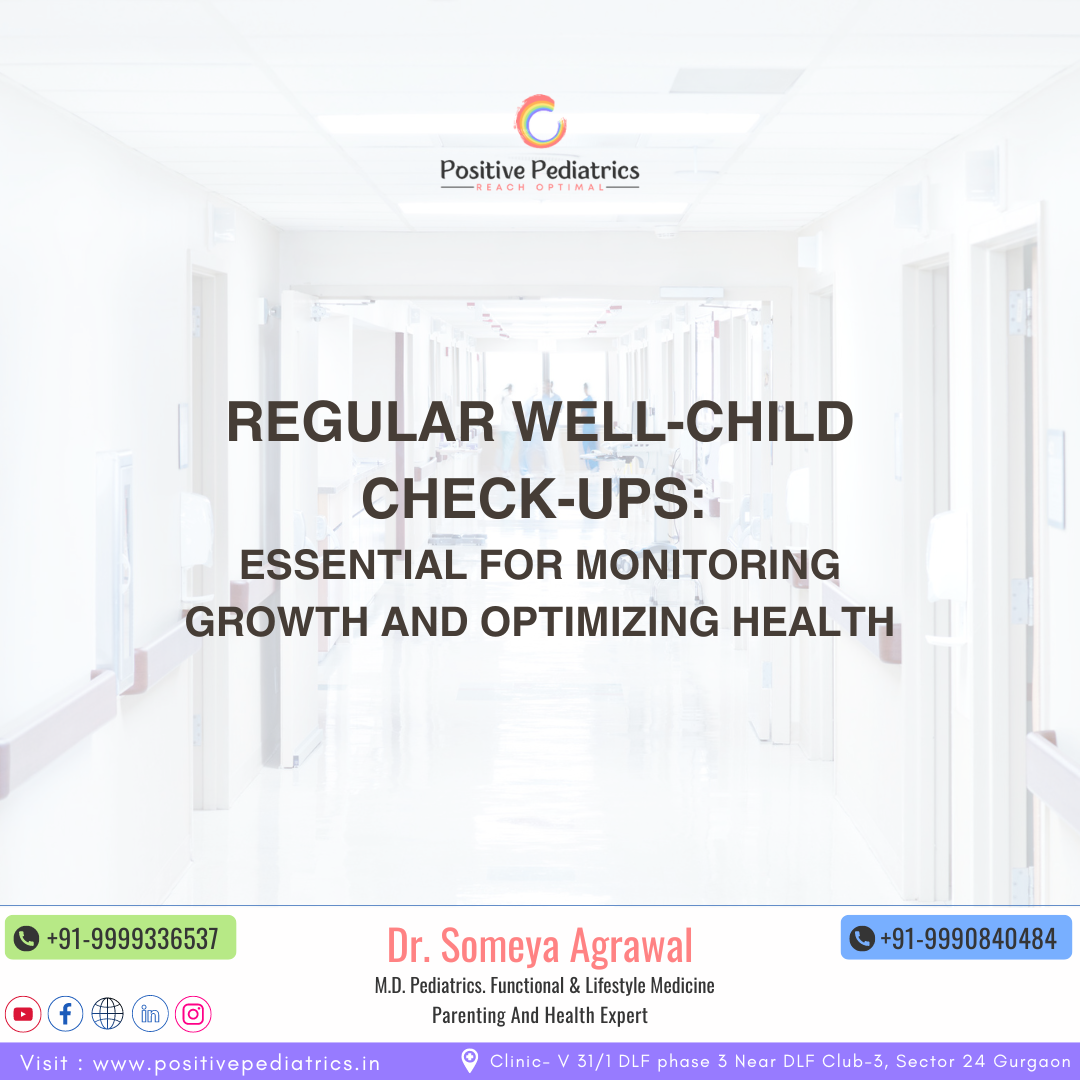 Positive Pediatrics
REACH OPTIMAL

REGULAR WELL-CHILD CHECK-UPS:
ESSENTIAL FOR MONITORING GROWTH AND OPTIMIZING HEALTH

+91-9999336537

Dr. Someya Agrawal
M.D. Pediatrics. Functional & Lifestyle Medicine
Parenting And Health Expert

+91-9990840484

Visit : www.positivepediatrics.in
Clinic- V 31/1 DLF phase 3 Near DLF Club-3, Sector 24 Gurgaon